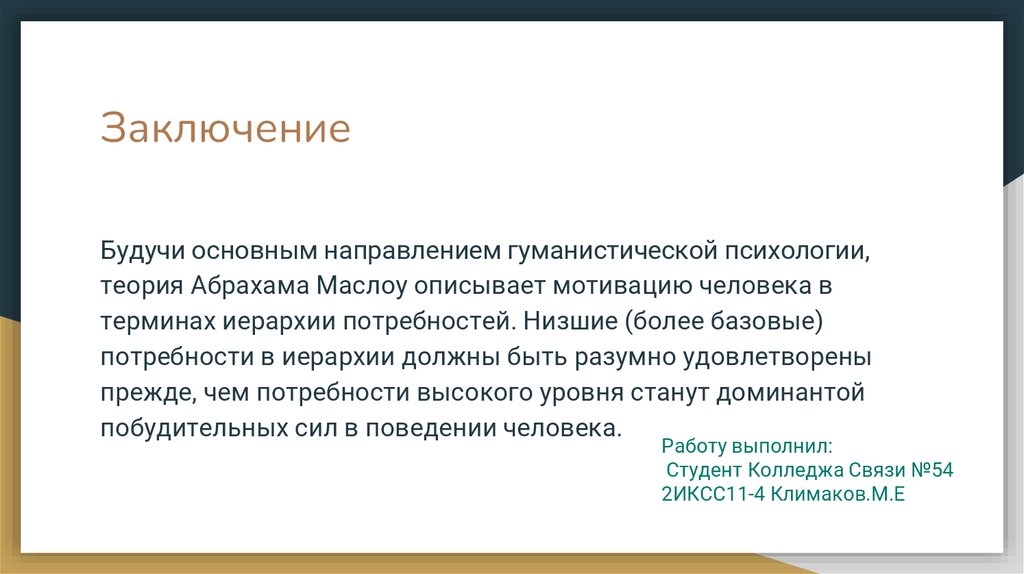 Заключение

Будучи основным направлением гуманистической психологии, теория Абрахама Маслоу описывает мотивацию человека в терминах иерархии потребностей. Низшие (более базовые) потребности в иерархии должны быть разумно удовлетворены прежде, чем потребности высокого уровня станут доминантой побудительных сил в поведении человека.

Работу выполнил:
Студент Колледжа Связи №54
2ИКСС11-4 Климаков.М.Е